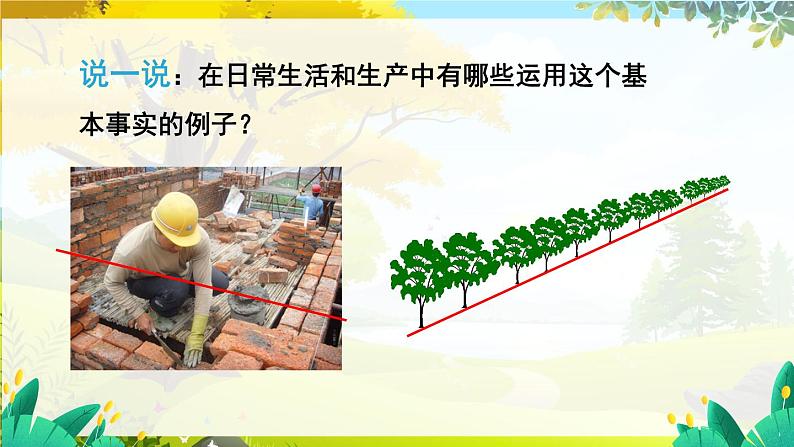 说一说：在日常生活和生产中有哪些运用这个基本事实的例子？